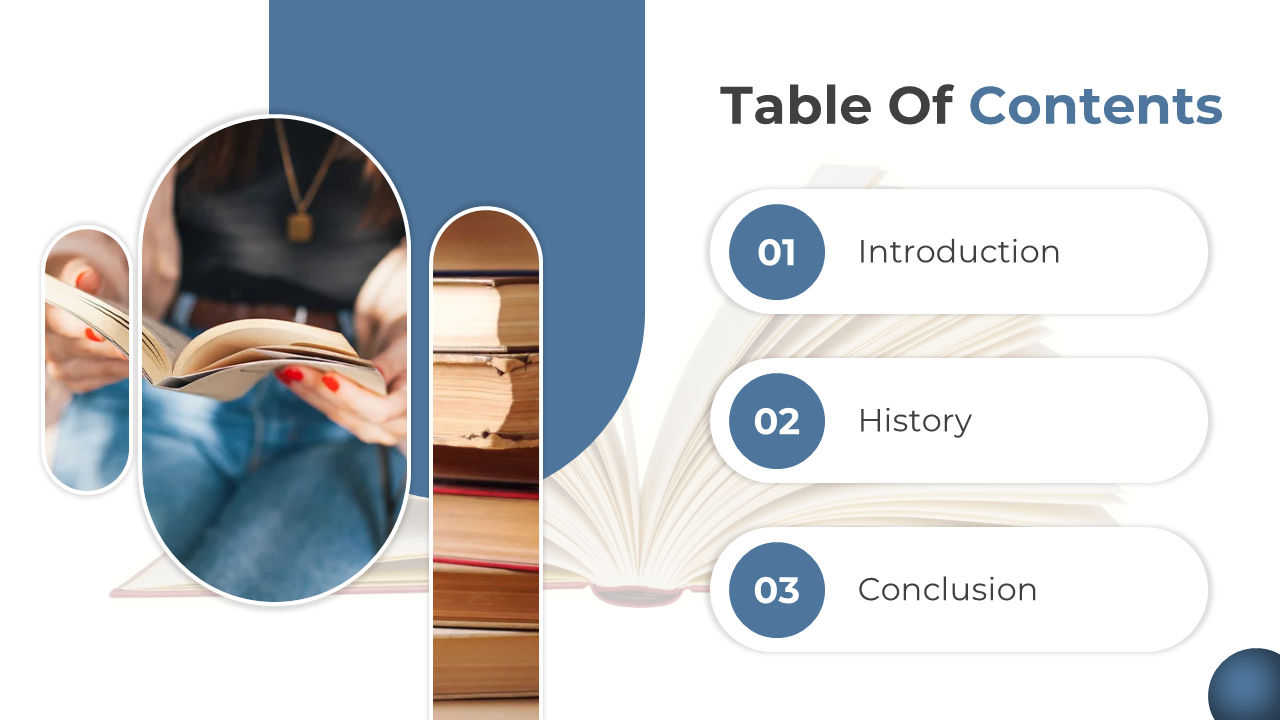 Table Of Contents

01 Introduction

02 History

03 Conclusion